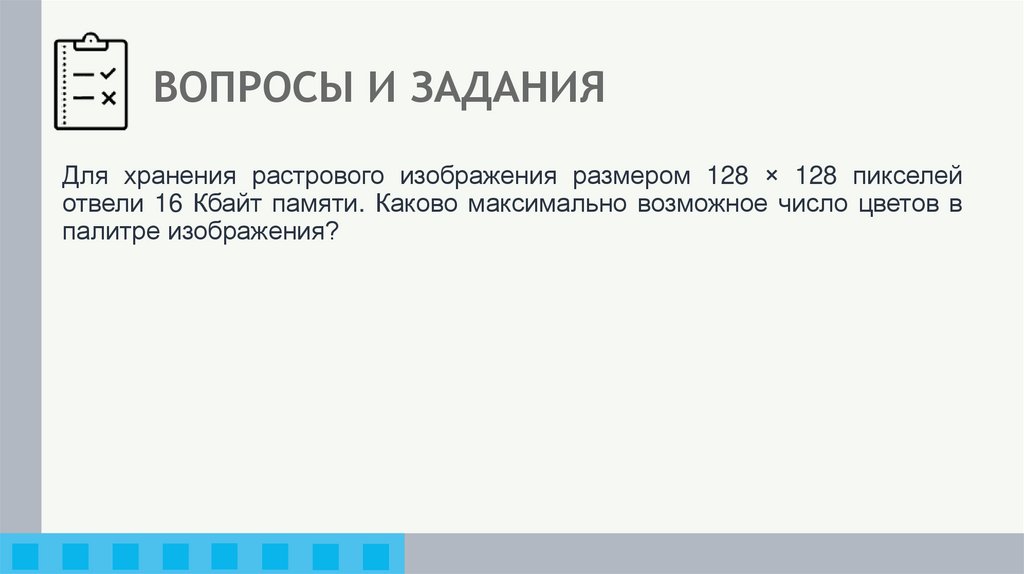 ВОПРОСЫ И ЗАДАНИЯ

Для хранения растрового изображения размером 128 × 128 пикселей отвели 16 Кбайт памяти. Каково максимально возможное число цветов в палитре изображения?